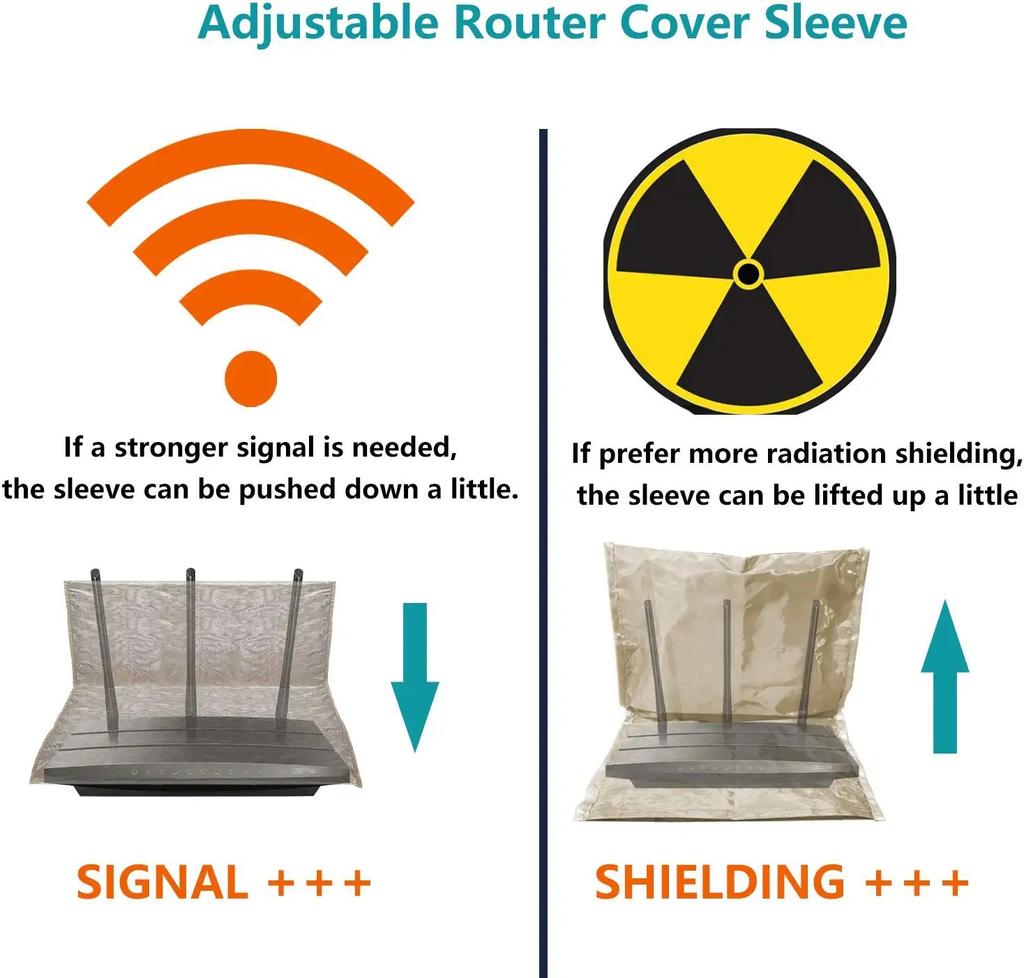 Adjustable Router Cover Sleeve

If a stronger signal is needed, the sleeve can be pushed down a little.

SIGNAL +++

If prefer more radiation shielding, the sleeve can be lifted up a little

SHIELDING +++